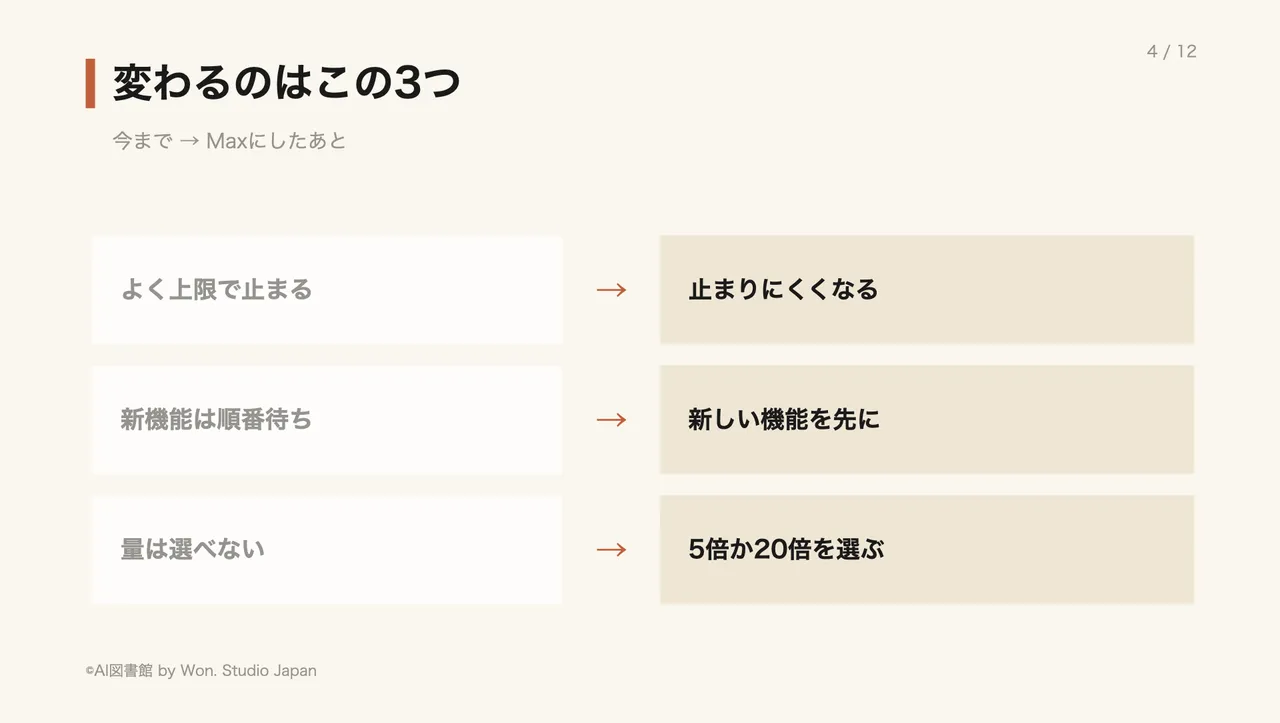 4 / 12

変わるのはこの3つ

今まで → Maxにしたあと

よく上限で止まる → 止まりにくくなる

新機能は順番待ち → 新しい機能を先に

量は選べない → 5倍か20倍を選ぶ

©AI図書館 by Won. Studio Japan